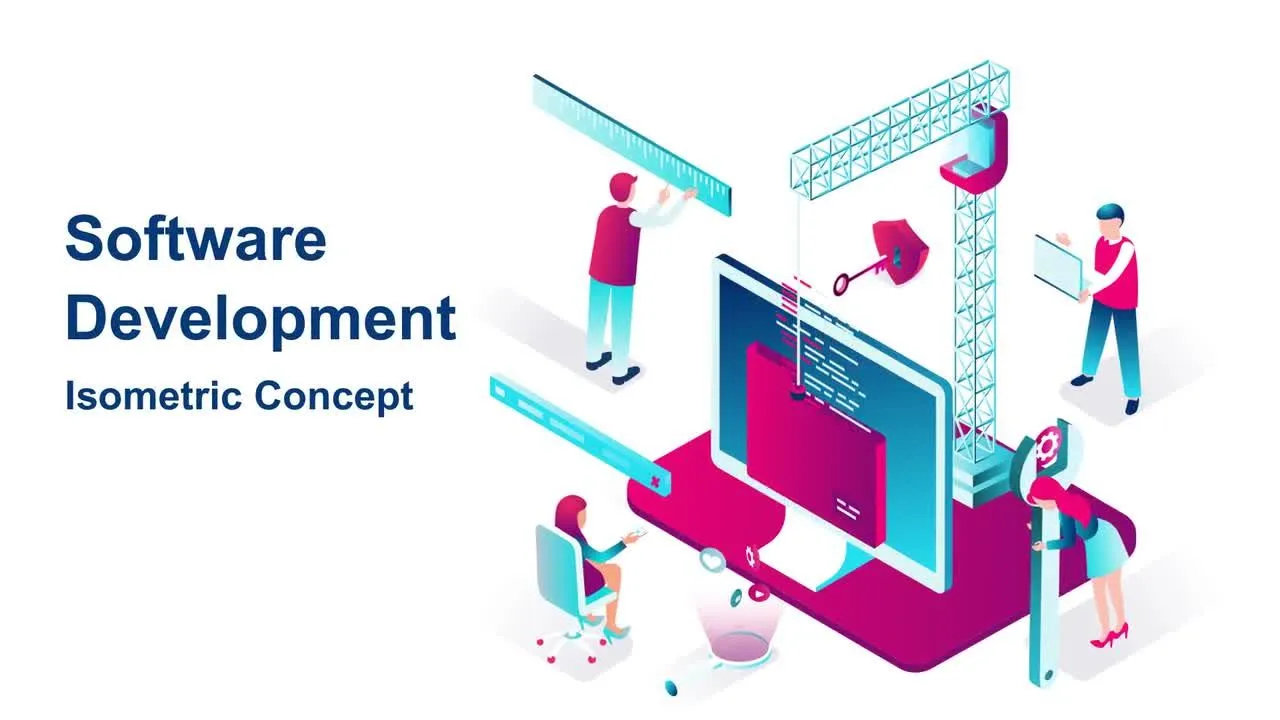 Software Development

Isometric Concept